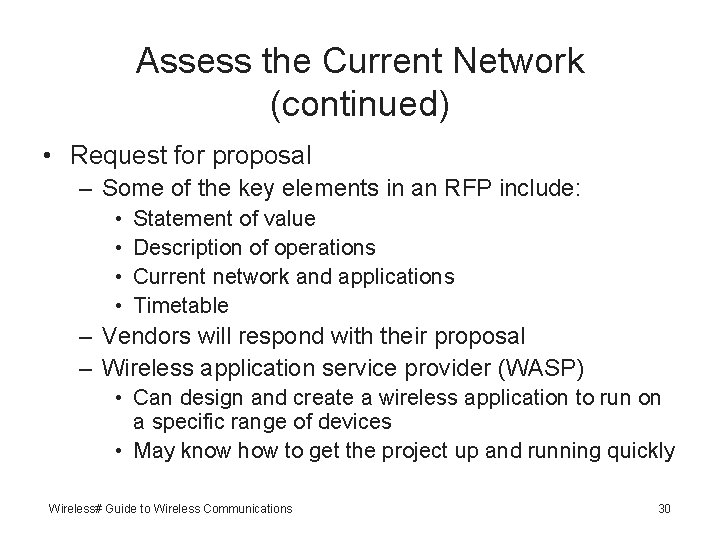 Assess the Current Network (continued)

• Request for proposal
– Some of the key elements in an RFP include:
• Statement of value
• Description of operations
• Current network and applications
• Timetable
– Vendors will respond with their proposal
– Wireless application service provider (WASP)
• Can design and create a wireless application to run on a specific range of devices
• May know how to get the project up and running quickly

Wireless# Guide to Wireless Communications

30